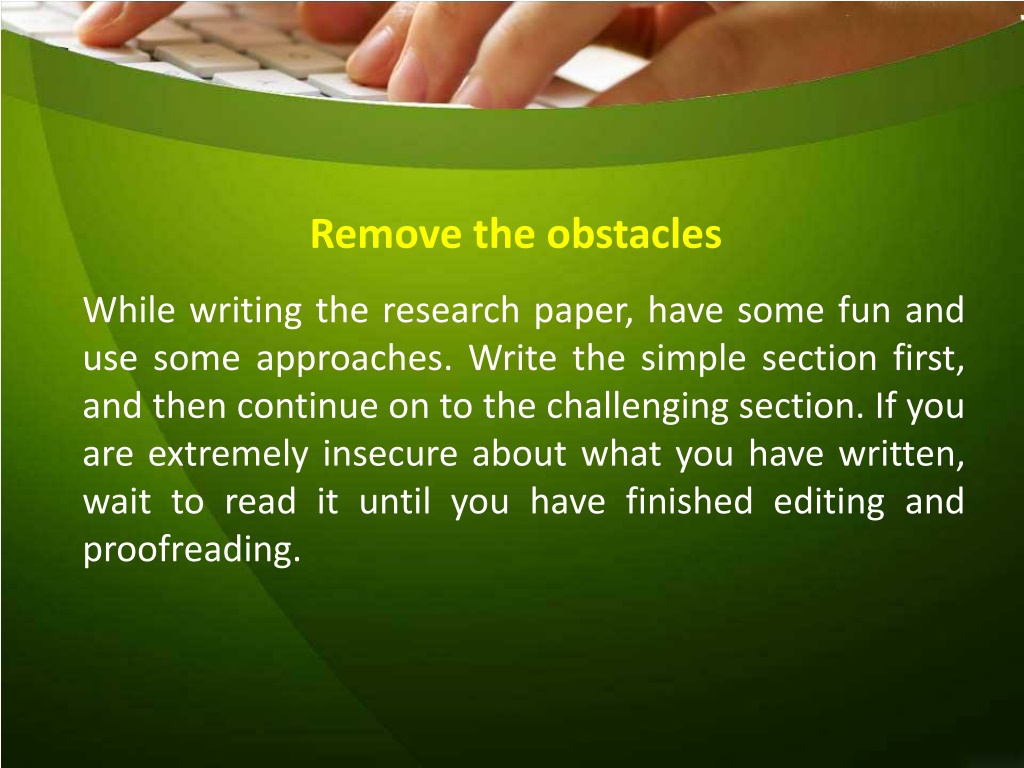 Remove the obstacles

While writing the research paper, have some fun and use some approaches. Write the simple section first, and then continue on to the challenging section. If you are extremely insecure about what you have written, wait to read it until you have finished editing and proofreading.